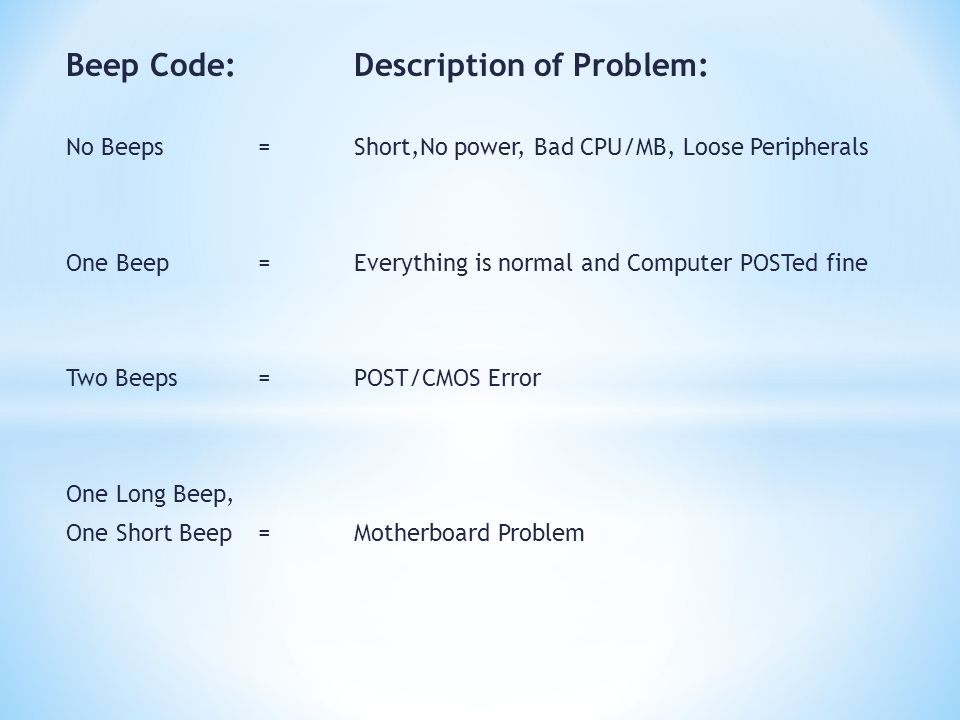 Beep Code: Description of Problem:

No Beeps = Short,No power, Bad CPU/MB, Loose Peripherals

One Beep = Everything is normal and Computer POSTed fine

Two Beeps = POST/CMOS Error

One Long Beep,
One Short Beep = Motherboard Problem